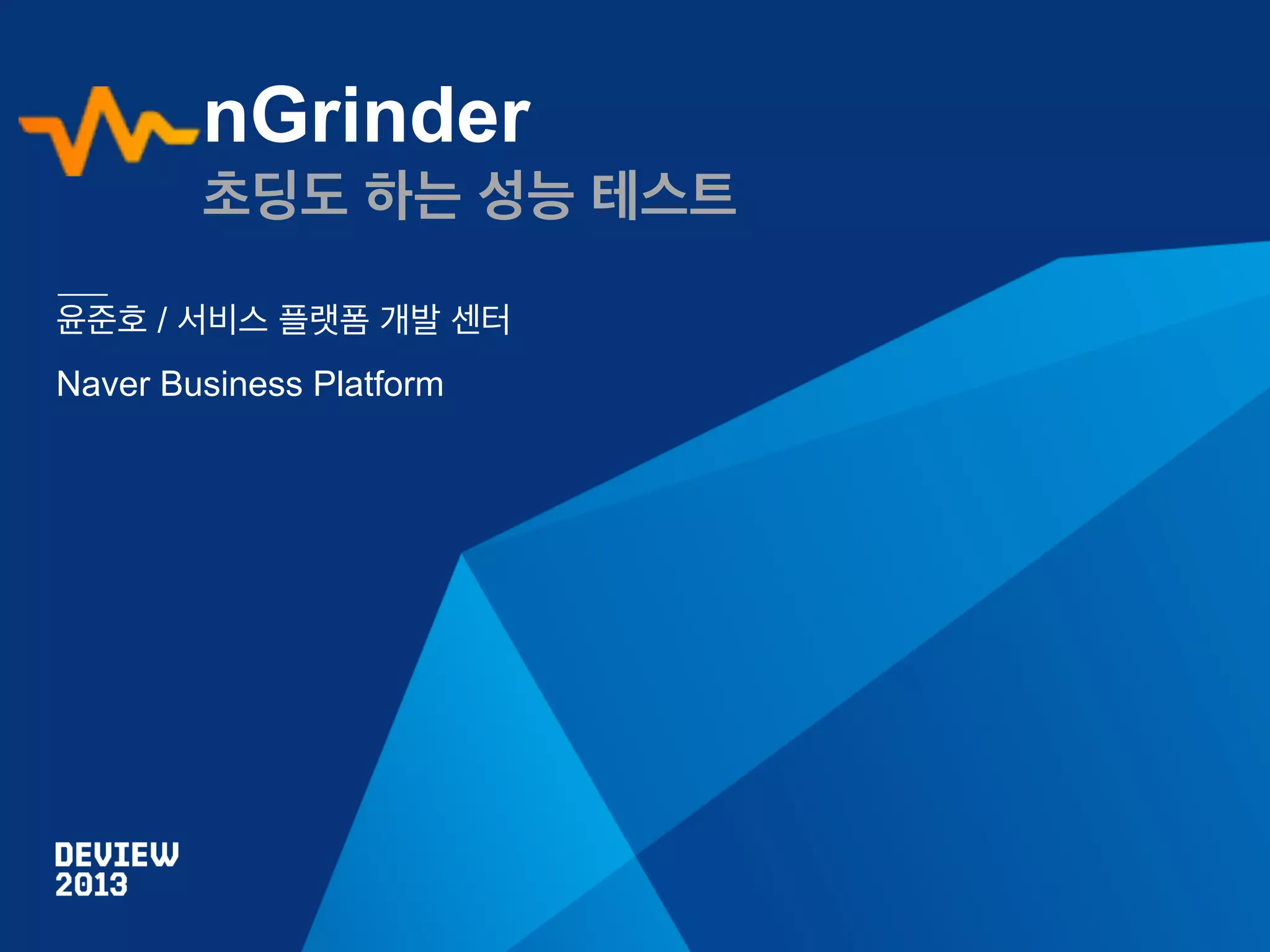 nGrinder
초딩도 하는 성능 테스트

윤준호 / 서비스 플랫폼 개발 센터

Naver Business Platform

DEVIEW
2013